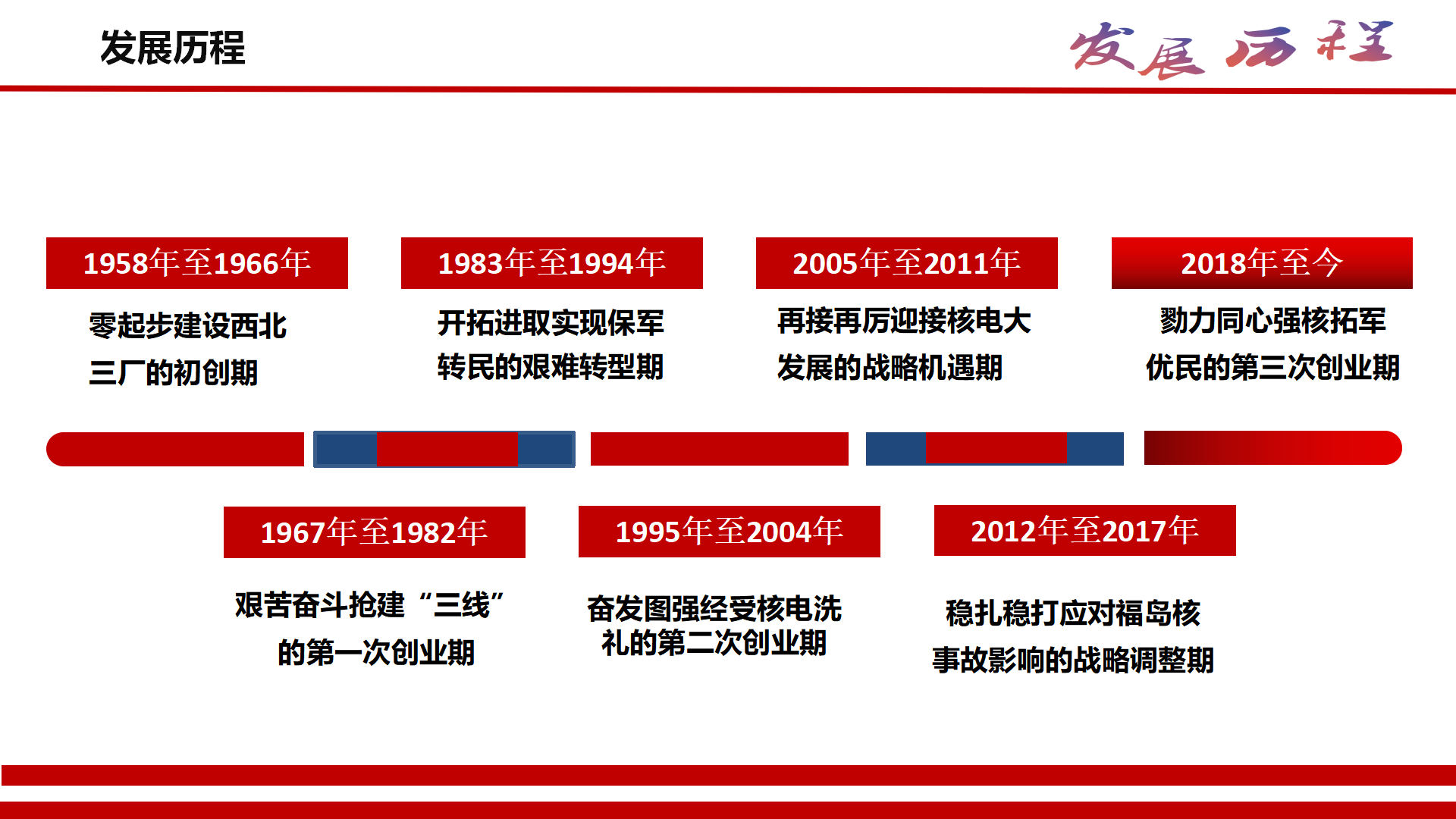 发展历程

发展历程

1958年至1966年

零起步建设西北三厂的初创期

1983年至1994年

开拓进取实现保军转民的艰难转型期

2005年至2011年

再接再厉迎接核电大发展的战略机遇期

2018年至今

勠力同心强核拓军优民的第三次创业期

1967年至1982年

艰苦奋斗抢建“三线”的第一次创业期

1995年至2004年

奋发图强经受核电洗礼的第二次创业期

2012年至2017年

稳扎稳打应对福岛核事故影响的战略调整期